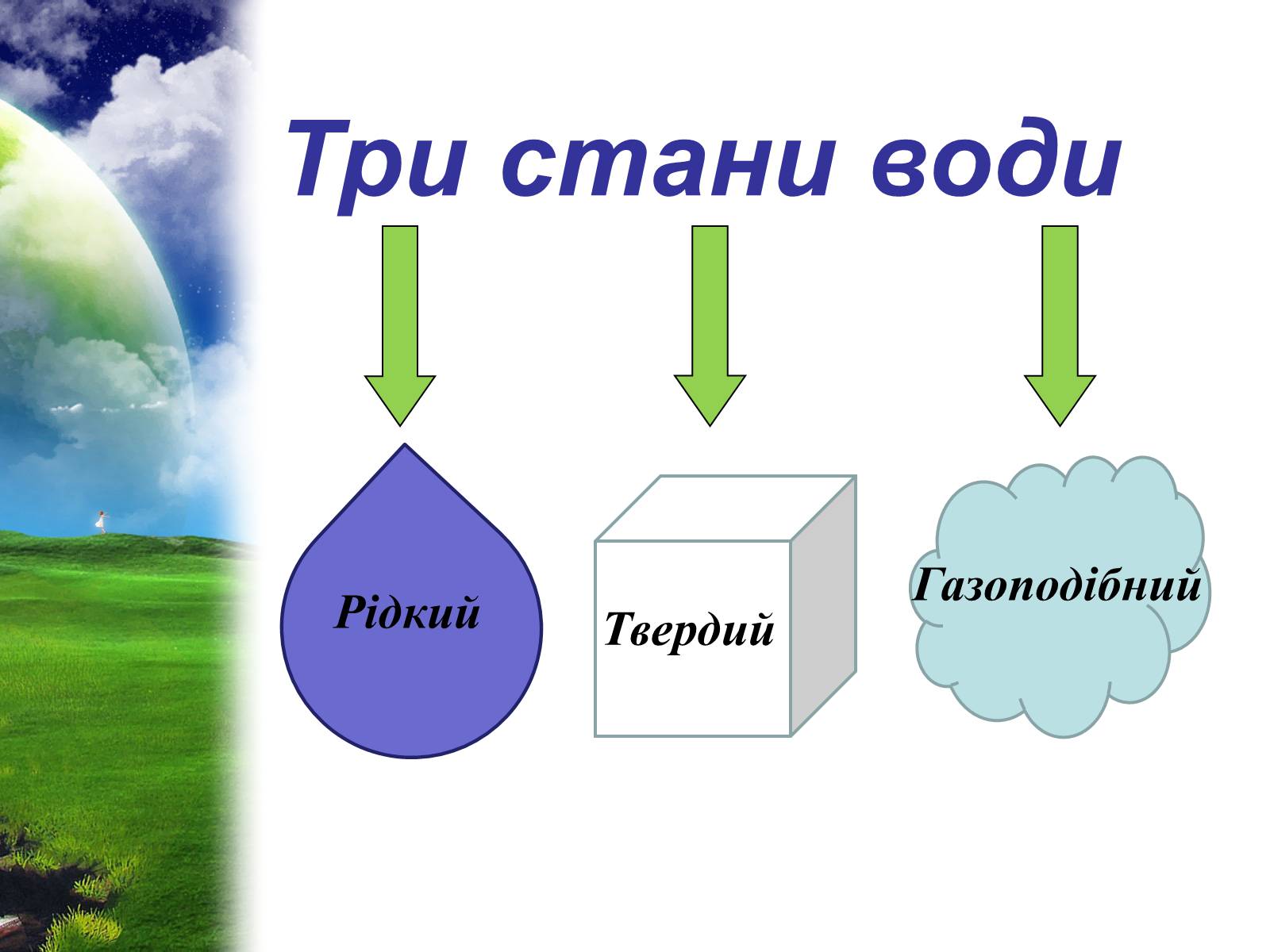 Три стани води

Рідкий

Твердий

Газоподібний